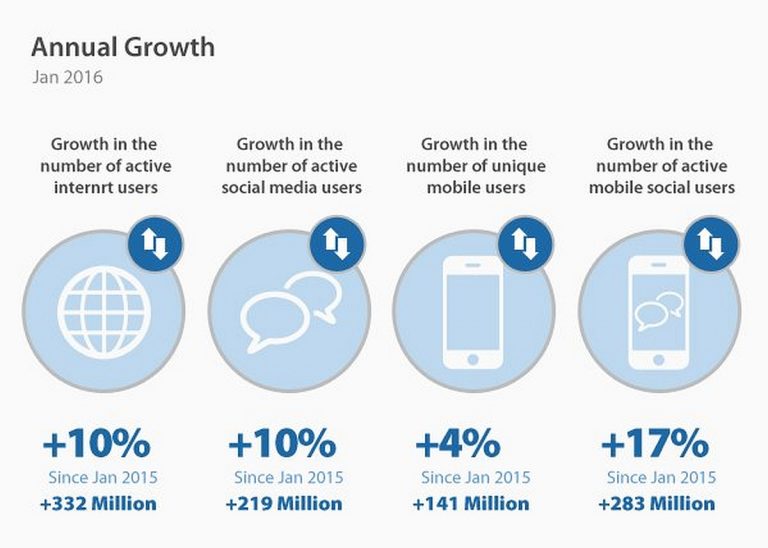 Annual Growth
Jan 2016

Growth in the number of active internrt users

+10%
Since Jan 2015
+332 Million

Growth in the number of active social media users

+10%
Since Jan 2015
+219 Million

Growth in the number of unique mobile users

+4%
Since Jan 2015
+141 Million

Growth in the number of active mobile social users

+17%
Since Jan 2015
+283 Million